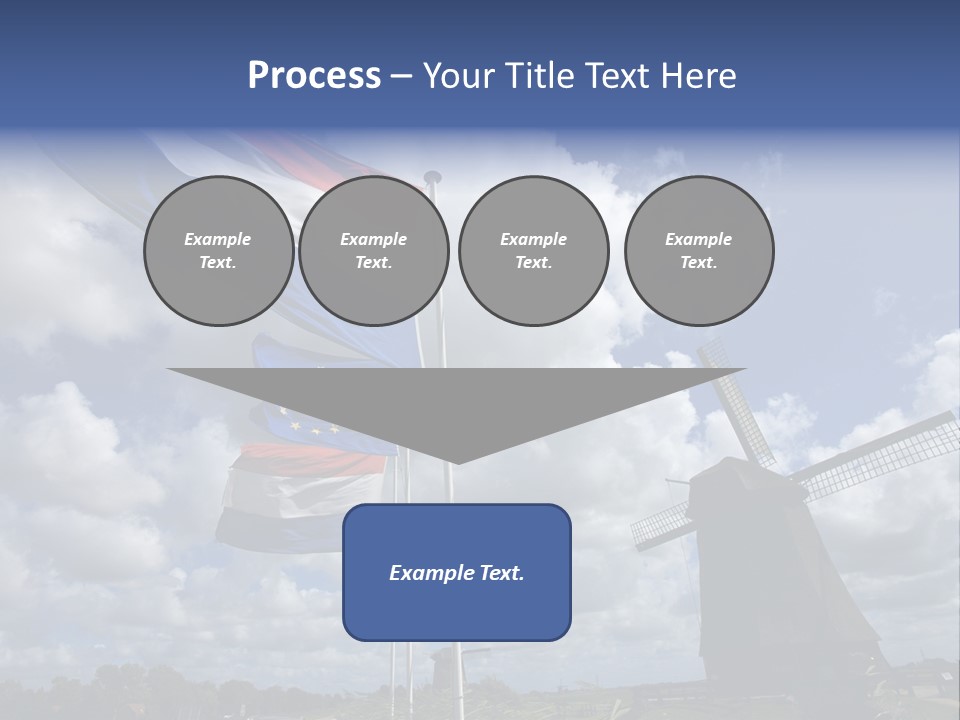 Process – Your Title Text Here

Example Text.

Example Text.

Example Text.

Example Text.

Example Text.